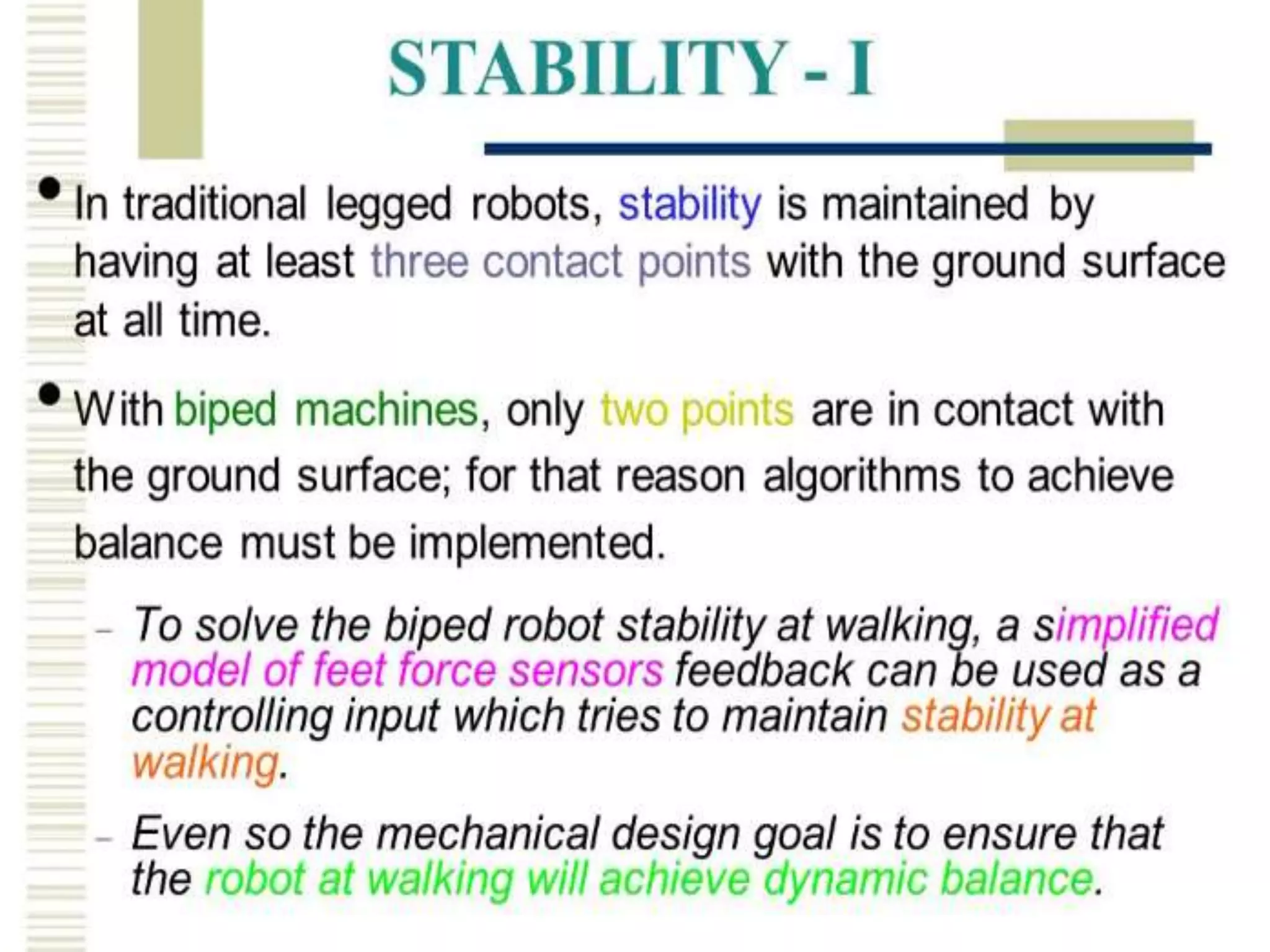 STABILITY - I

• In traditional legged robots, stability is maintained by having at least three contact points with the ground surface at all time.

• With biped machines, only two points are in contact with the ground surface; for that reason algorithms to achieve balance must be implemented.

– To solve the biped robot stability at walking, a simplified model of feet force sensors feedback can be used as a controlling input which tries to maintain stability at walking.

– Even so the mechanical design goal is to ensure that the robot at walking will achieve dynamic balance.